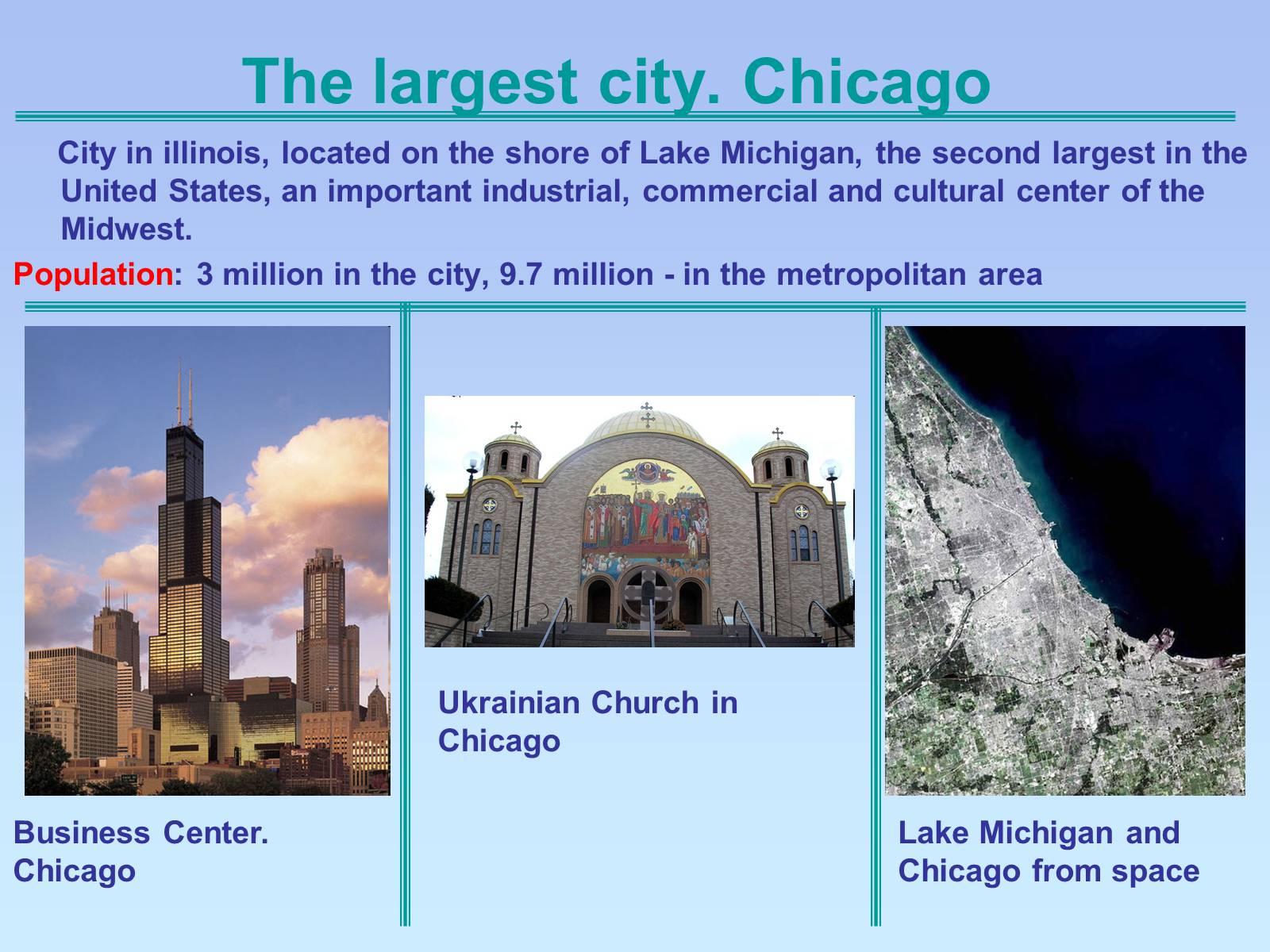 The largest city. Chicago

City in illinois, located on the shore of Lake Michigan, the second largest in the United States, an important industrial, commercial and cultural center of the Midwest.

Population: 3 million in the city, 9.7 million - in the metropolitan area

Business Center. Chicago

Ukrainian Church in Chicago

Lake Michigan and Chicago from space